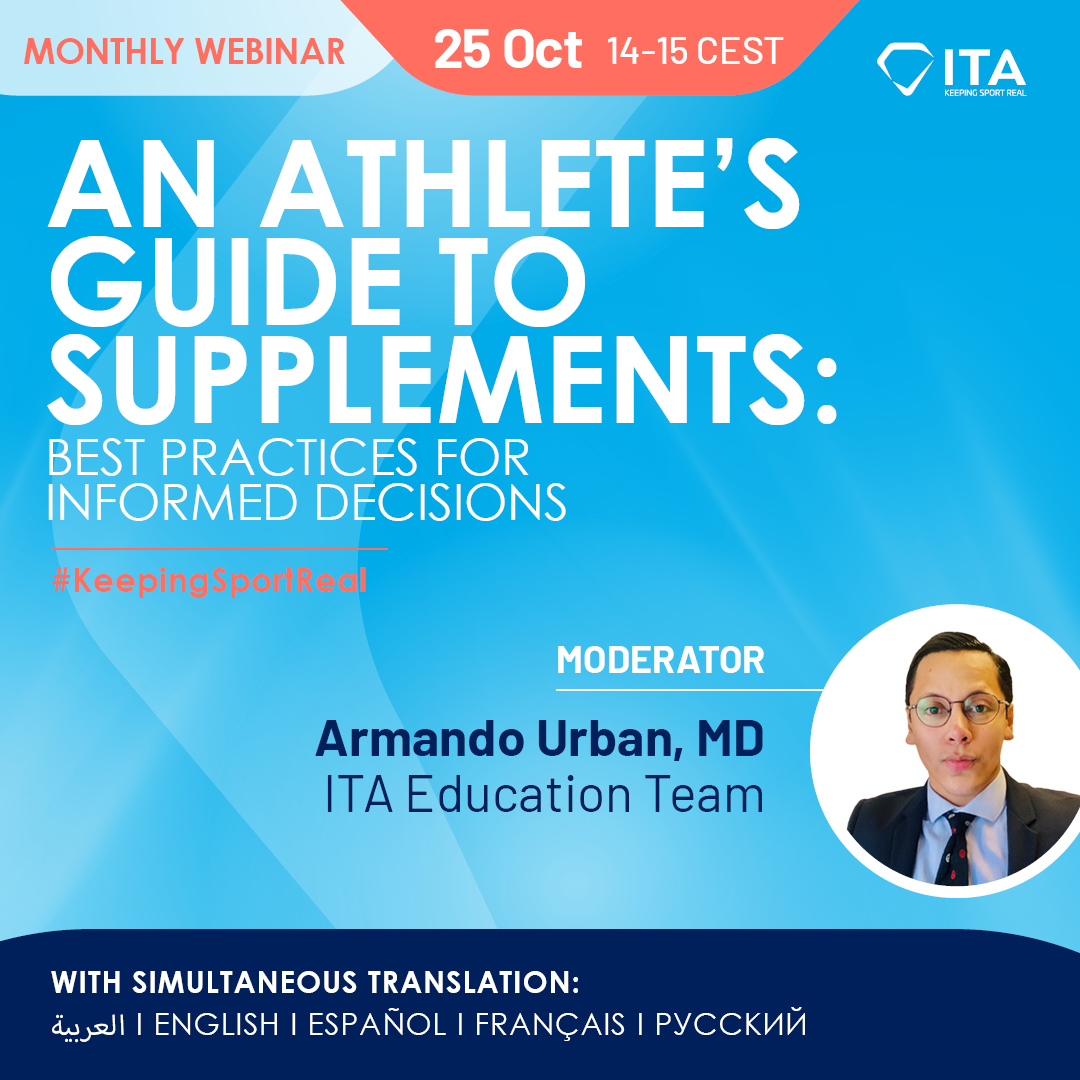 MONTHLY WEBINAR 25 Oct 14-15 CEST

ITA
KEEPING SPORT REAL

AN ATHLETE'S GUIDE TO SUPPLEMENTS:
BEST PRACTICES FOR INFORMED DECISIONS

#KeepingSportReal

MODERATOR

Armando Urban, MD
ITA Education Team

WITH SIMULTANEOUS TRANSLATION:
العربية I ENGLISH I ESPAÑOL I FRANÇAIS I РУССКИЙ